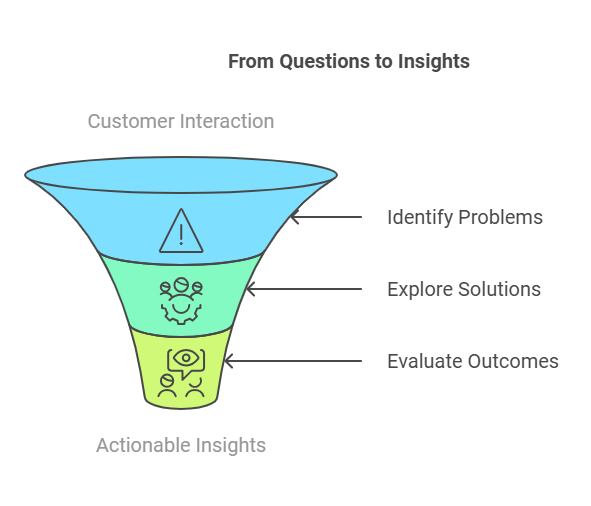 From Questions to Insights

Customer Interaction

Identify Problems

Explore Solutions

Evaluate Outcomes

Actionable Insights